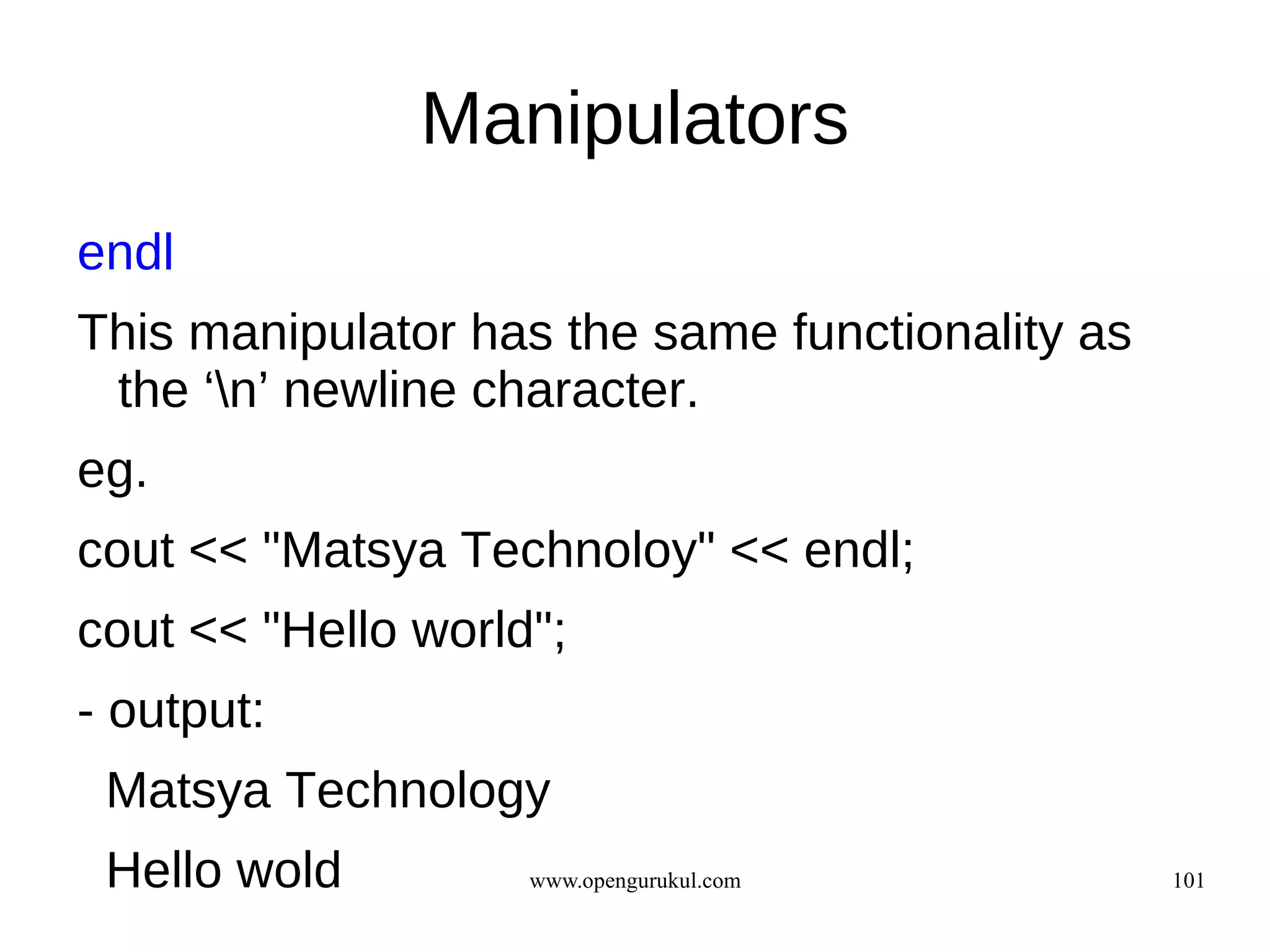 Manipulators

endl

This manipulator has the same functionality as the ‘\n’ newline character.

eg.

cout << "Matsya Technoloy" << endl;

cout << "Hello world";

- output:

Matsya Technology

Hello wold

www.opengurukul.com

101